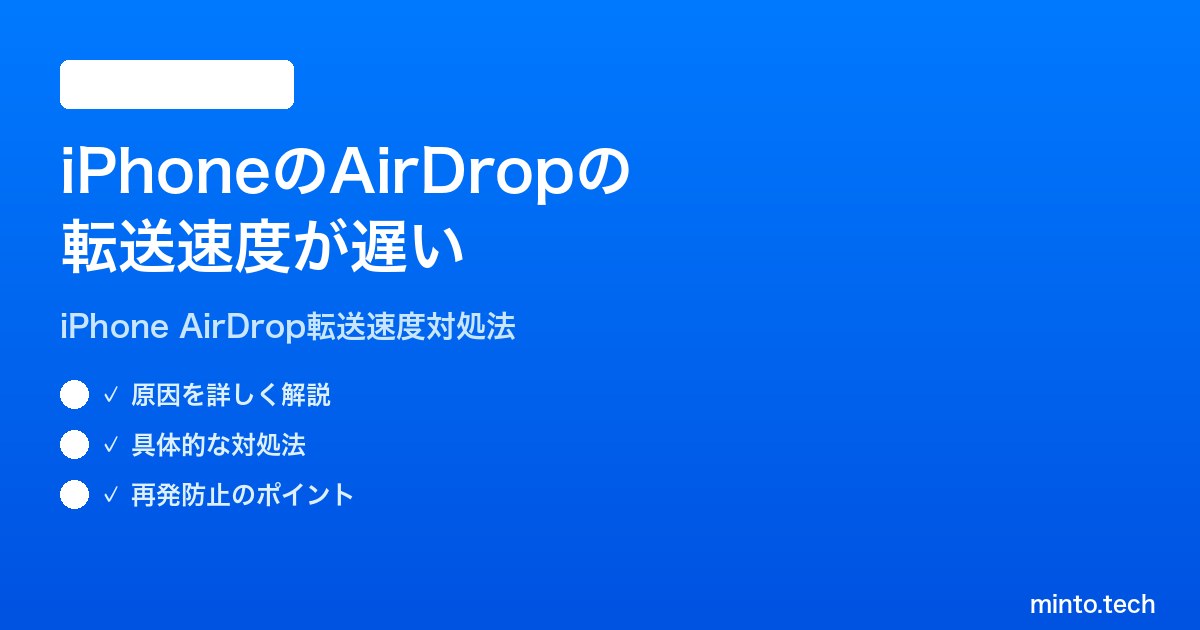 iPhoneのAirDropの転送速度が遅い

iPhone AirDrop転送速度対処法

✓ 原因を詳しく解説

✓ 具体的な対処法

✓ 再発防止のポイント

minto.tech